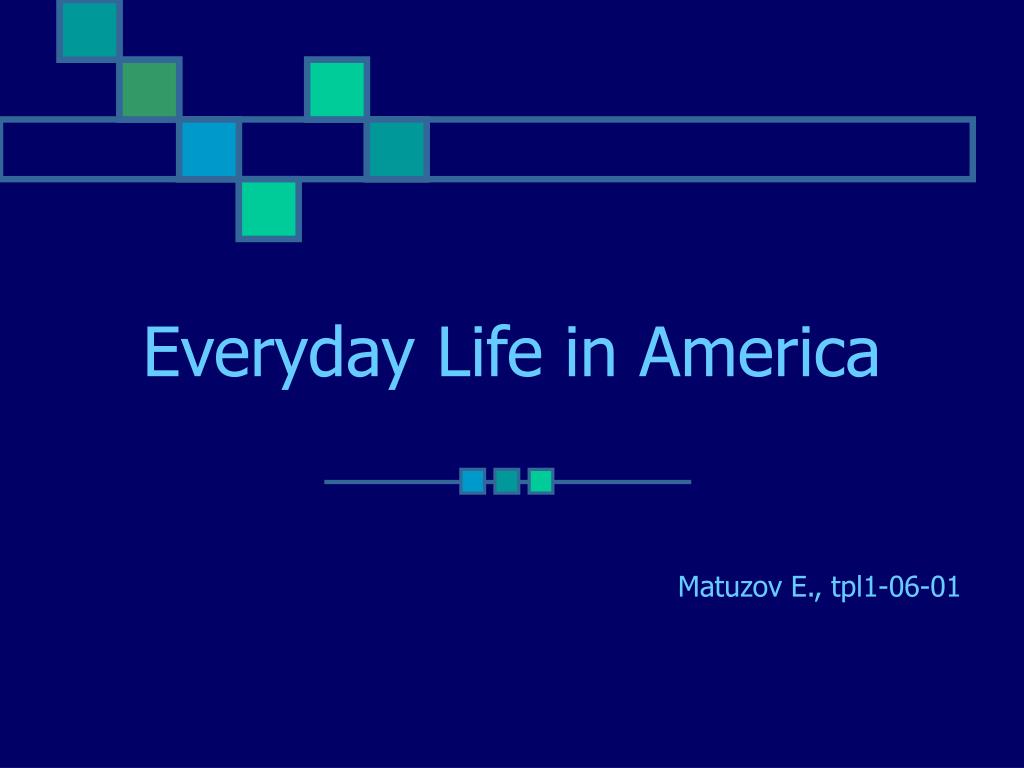 Everyday Life in America

Matuzov E., tpl1-06-01